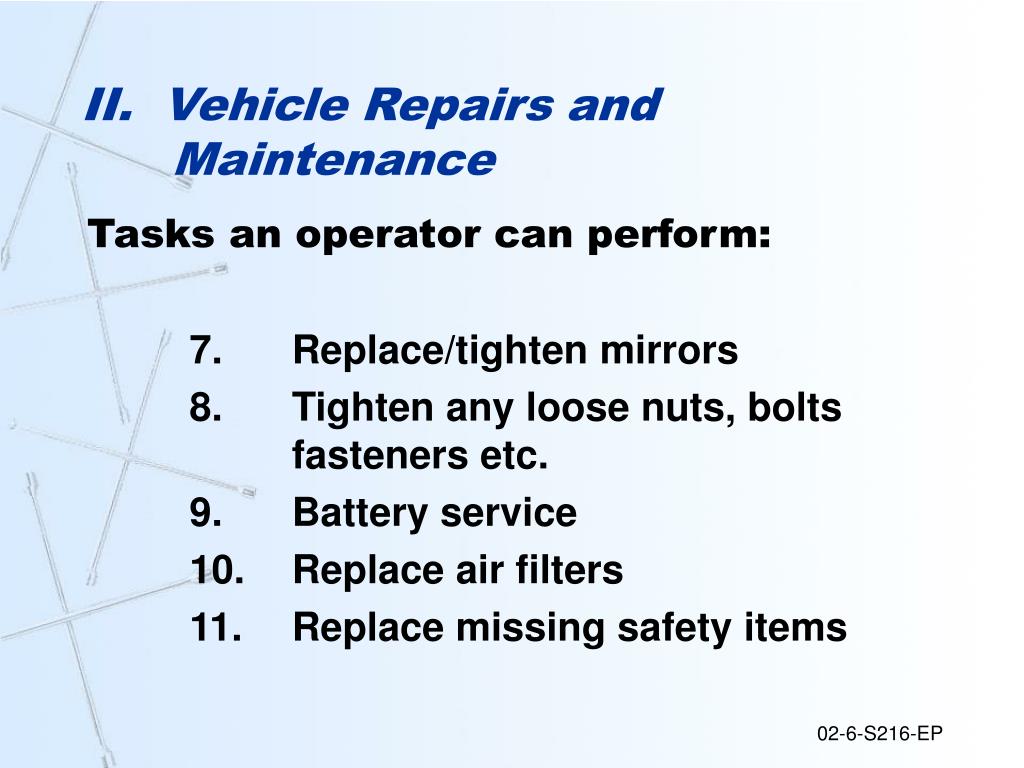 II. Vehicle Repairs and Maintenance

Tasks an operator can perform:

7. Replace/tighten mirrors
8. Tighten any loose nuts, bolts fasteners etc.
9. Battery service
10. Replace air filters
11. Replace missing safety items

02-6-S216-EP